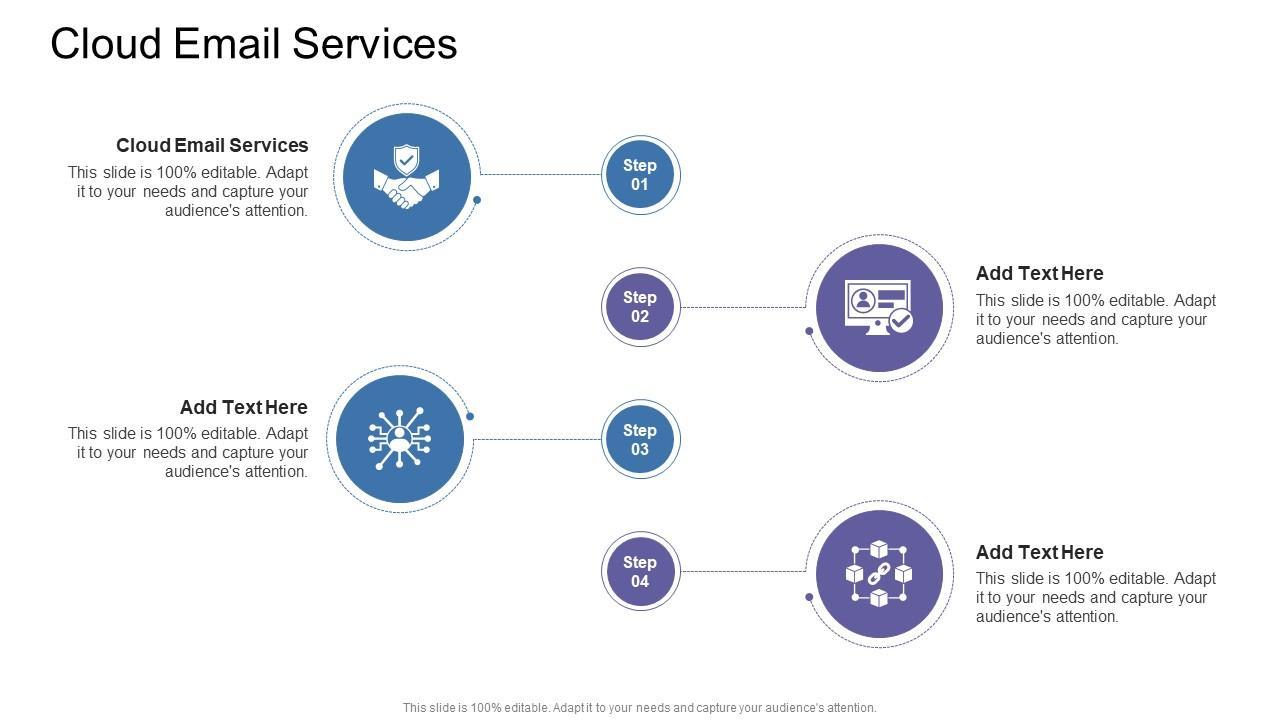 Cloud Email Services

Cloud Email Services
This slide is 100% editable. Adapt it to your needs and capture your audience's attention.

Step 01

Step 02

Add Text Here
This slide is 100% editable. Adapt it to your needs and capture your audience's attention.

Add Text Here
This slide is 100% editable. Adapt it to your needs and capture your audience's attention.

Step 03

Step 04

Add Text Here
This slide is 100% editable. Adapt it to your needs and capture your audience's attention.

This slide is 100% editable. Adapt it to your needs and capture your audience's attention.